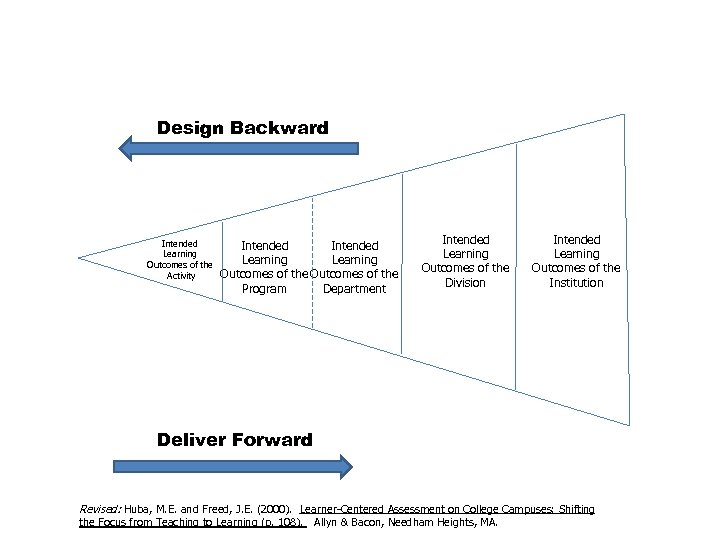 Design Backward

Intended Learning Outcomes of the Activity

Intended Learning Outcomes of the Program

Intended Learning Outcomes of the Department

Intended Learning Outcomes of the Division

Intended Learning Outcomes of the Institution

Deliver Forward

Revised: Huba, M.E. and Freed, J.E. (2000). Learner-Centered Assessment on College Campuses: Shifting the Focus from Teaching to Learning (p. 108). Allyn & Bacon, Needham Heights, MA.